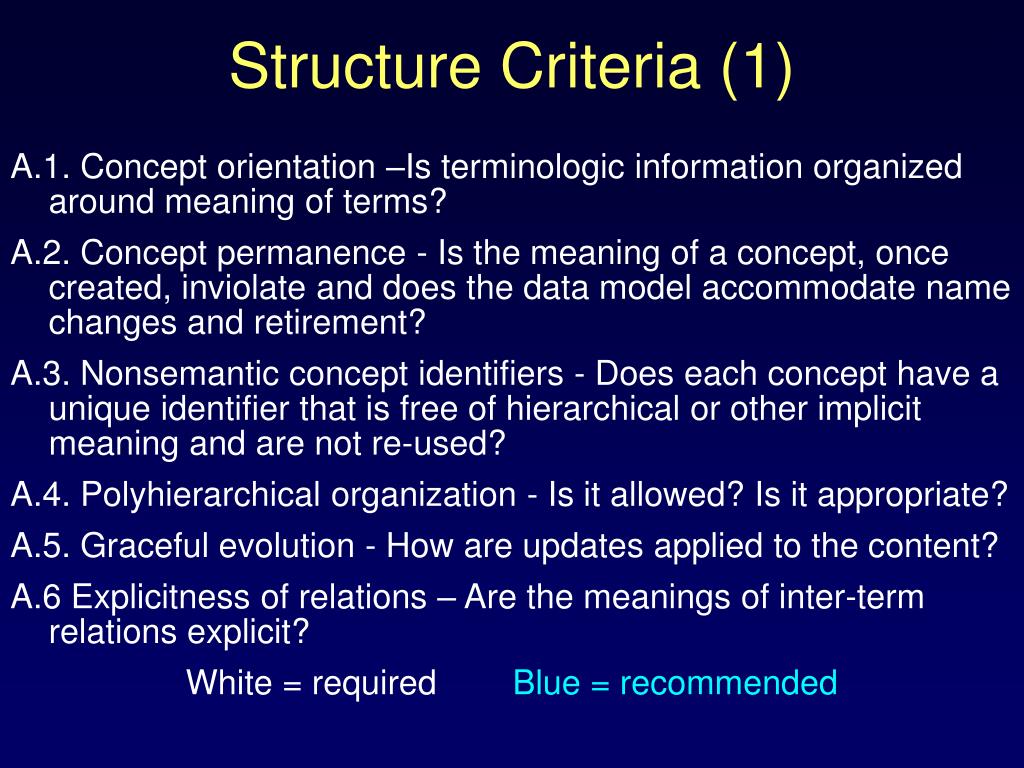 Structure Criteria (1)

A.1. Concept orientation –Is terminologic information organized around meaning of terms?

A.2. Concept permanence - Is the meaning of a concept, once created, inviolate and does the data model accommodate name changes and retirement?

A.3. Nonsemantic concept identifiers - Does each concept have a unique identifier that is free of hierarchical or other implicit meaning and are not re-used?

A.4. Polyhierarchical organization - Is it allowed? Is it appropriate?

A.5. Graceful evolution - How are updates applied to the content?

A.6 Explicitness of relations – Are the meanings of inter-term relations explicit?

White = required Blue = recommended